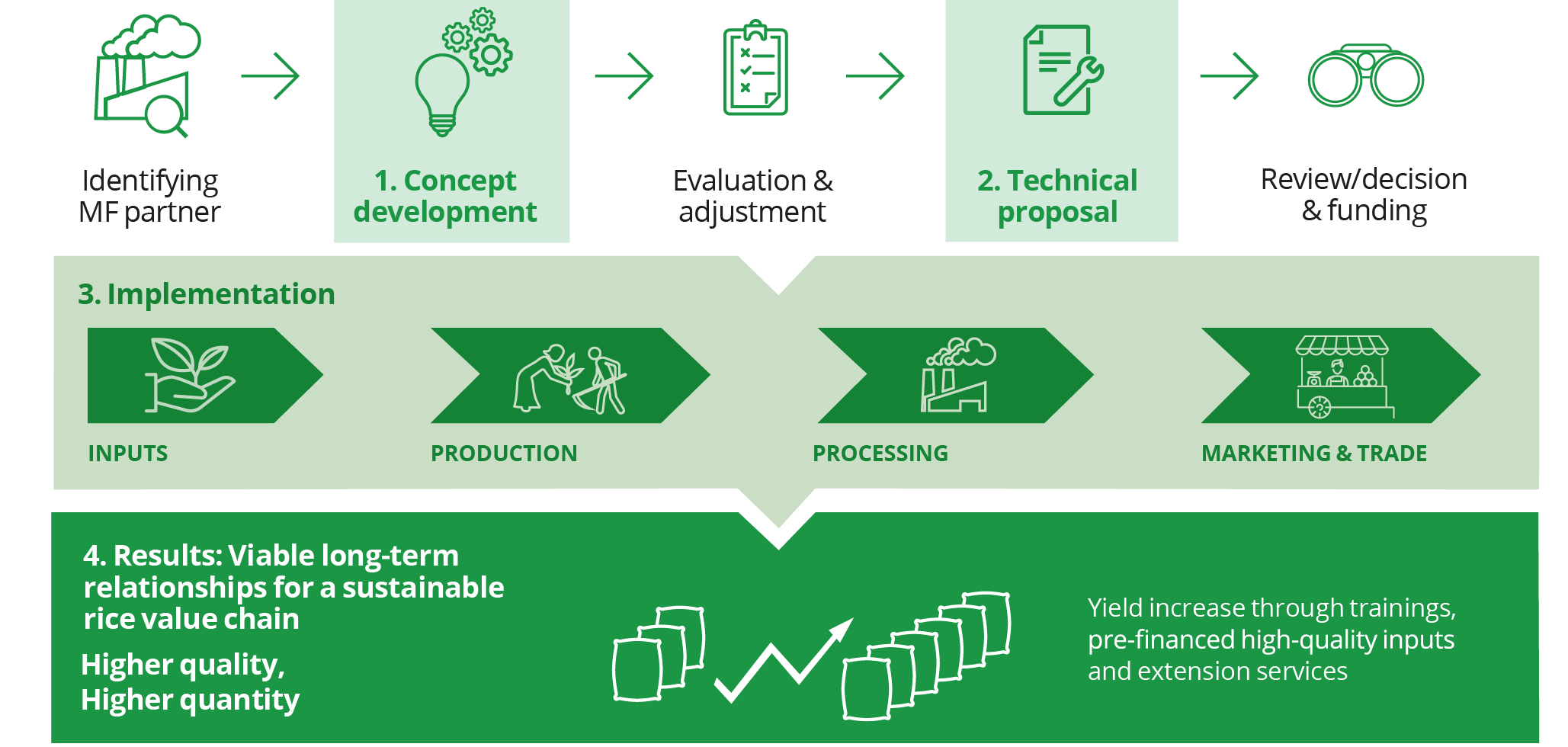 Identifying MF partner

1. Concept development

Evaluation & adjustment

2. Technical proposal

Review/decision & funding

3. Implementation

INPUTS

PRODUCTION

PROCESSING

MARKETING & TRADE

4. Results: Viable long-term relationships for a sustainable rice value chain

Higher quality, Higher quantity

Yield increase through trainings, pre-financed high-quality inputs and extension services